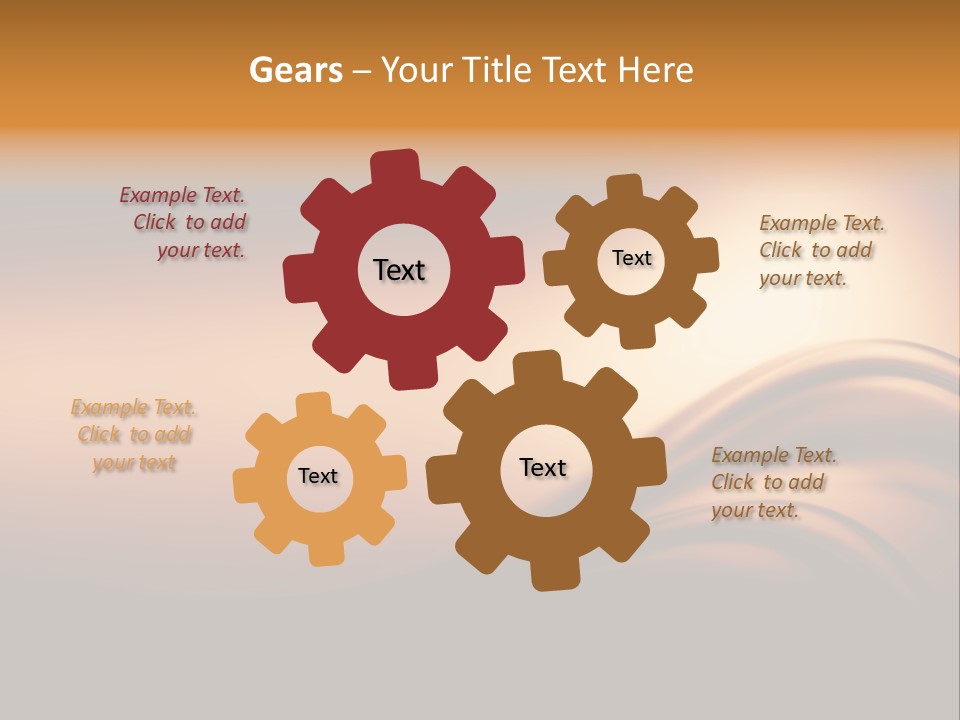 Gears – Your Title Text Here

Example Text. Click to add your text.

Text

Text

Example Text. Click to add your text.

Example Text. Click to add your text

Text

Text

Example Text. Click to add your text.